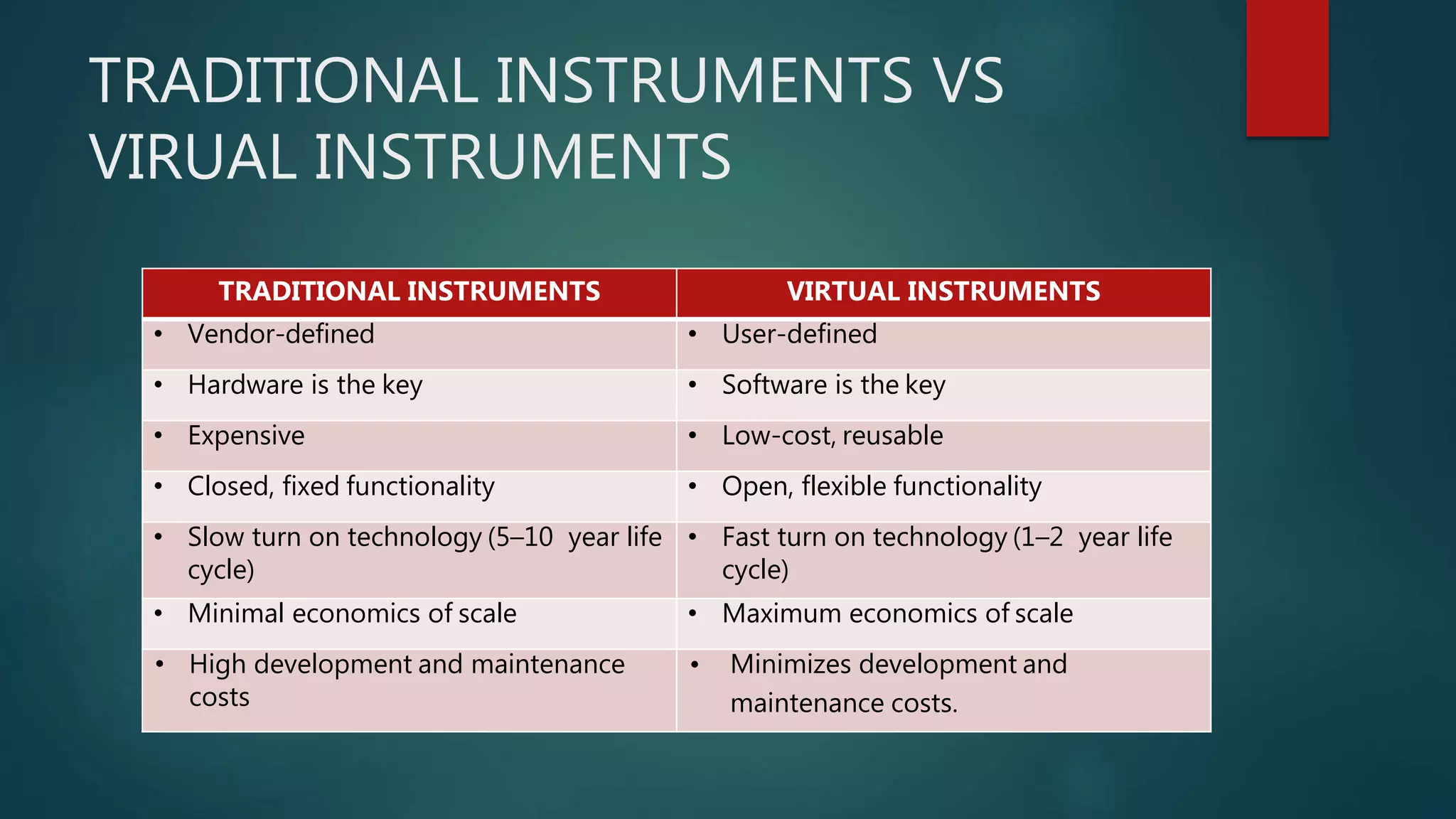 TRADITIONAL INSTRUMENTS VS VIRUAL INSTRUMENTS

| TRADITIONAL INSTRUMENTS | VIRTUAL INSTRUMENTS |
|---|---|
| • Vendor-defined | • User-defined |
| • Hardware is the key | • Software is the key |
| • Expensive | • Low-cost, reusable |
| • Closed, fixed functionality | • Open, flexible functionality |
| • Slow turn on technology (5–10 year life cycle) | • Fast turn on technology (1–2 year life cycle) |
| • Minimal economics of scale | • Maximum economics of scale |
| • High development and maintenance costs | • Minimizes development and maintenance costs. |